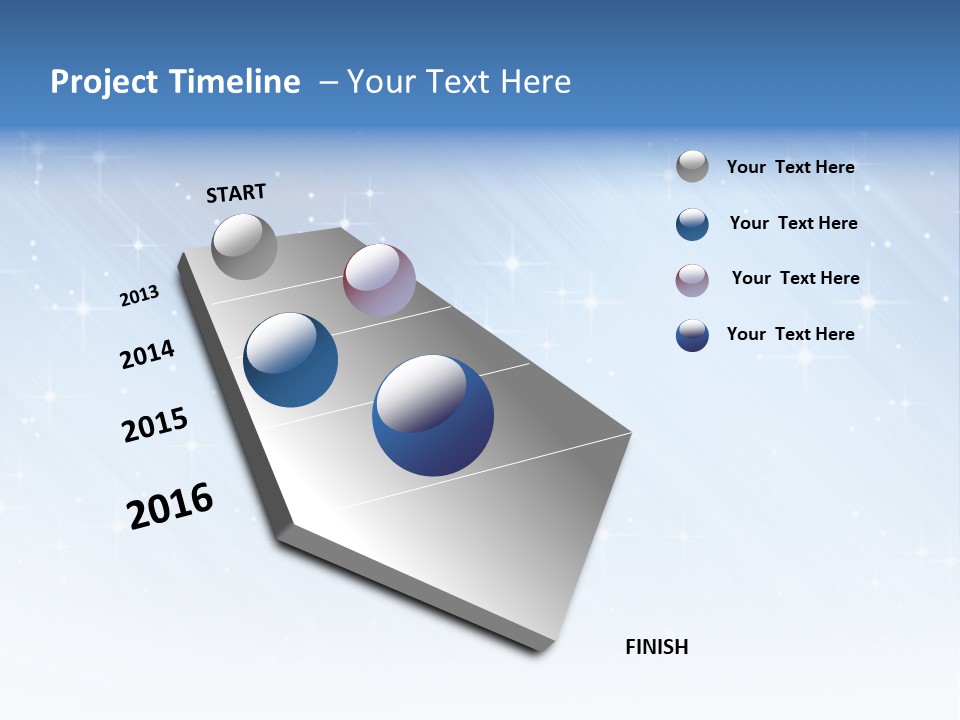 Project Timeline – Your Text Here

START

2013

2014

2015

2016

FINISH

Your Text Here

Your Text Here

Your Text Here

Your Text Here